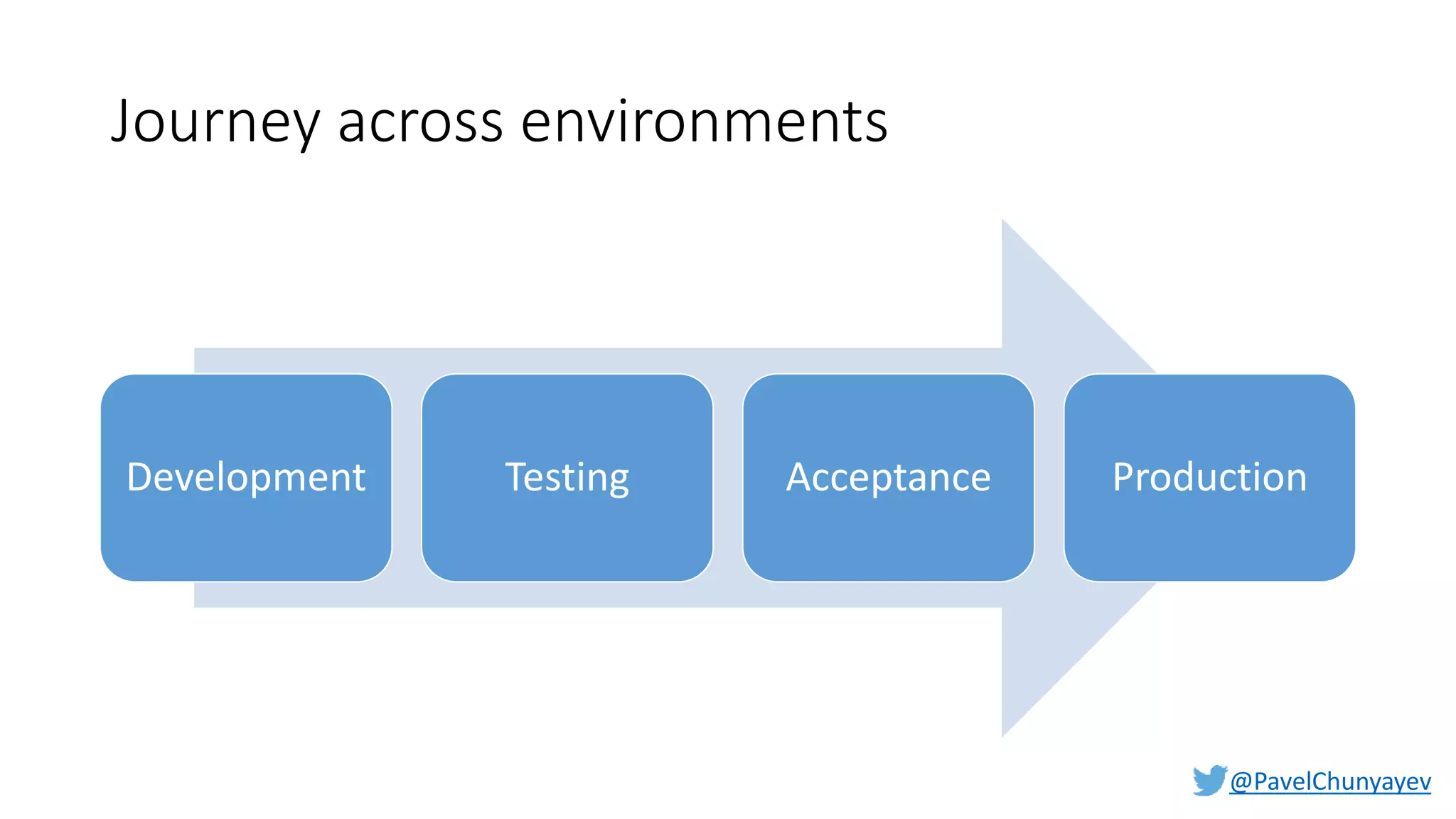 Journey across environments

Development

Testing

Acceptance

Production

@PavelChunyayev